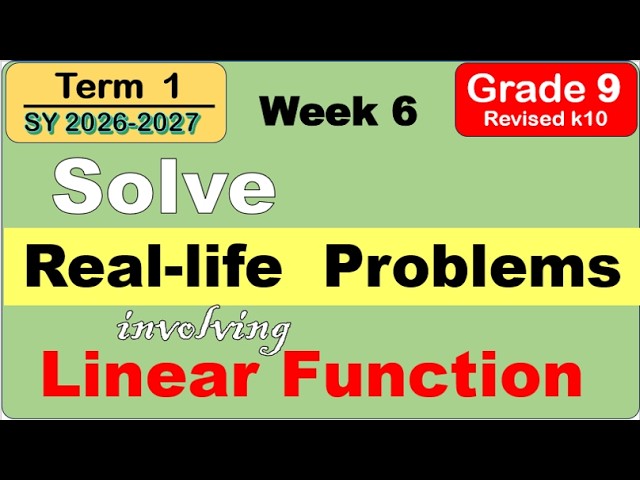 Term 1
SY 2026-2027

Week 6

Grade 9
Revised k10

Solve

Real-life Problems

involving

Linear Function